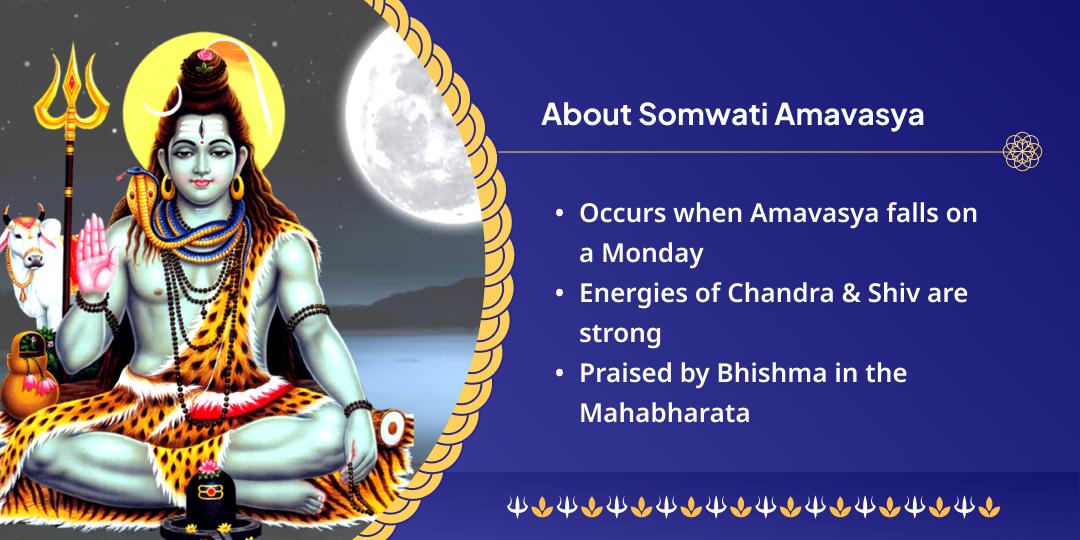 About Somwati Amavasya

• Occurs when Amavasya falls on a Monday
• Energies of Chandra & Shiv are strong
• Praised by Bhishma in the Mahabharata